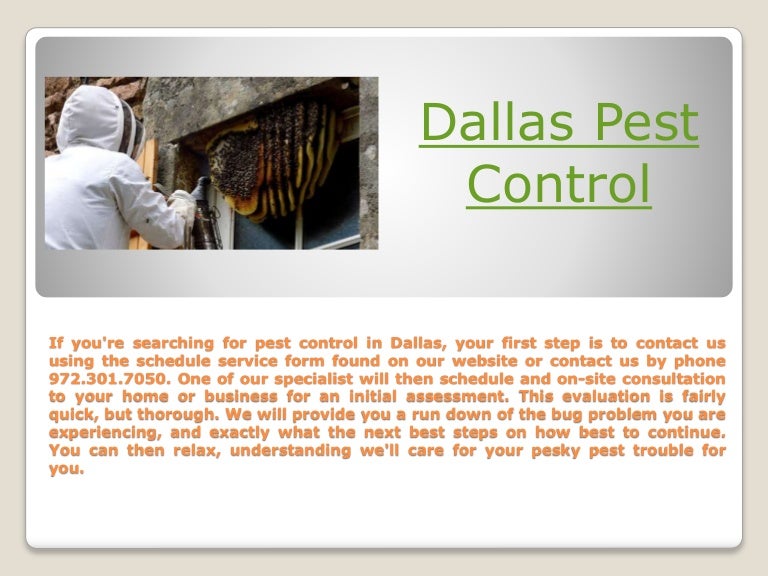 Dallas Pest Control

If you're searching for pest control in Dallas, your first step is to contact us using the schedule service form found on our website or contact us by phone 972.301.7050. One of our specialist will then schedule and on-site consultation to your home or business for an initial assessment. This evaluation is fairly quick, but thorough. We will provide you a run down of the bug problem you are experiencing, and exactly what the next best steps on how best to continue. You can then relax, understanding we'll care for your pesky pest trouble for you.